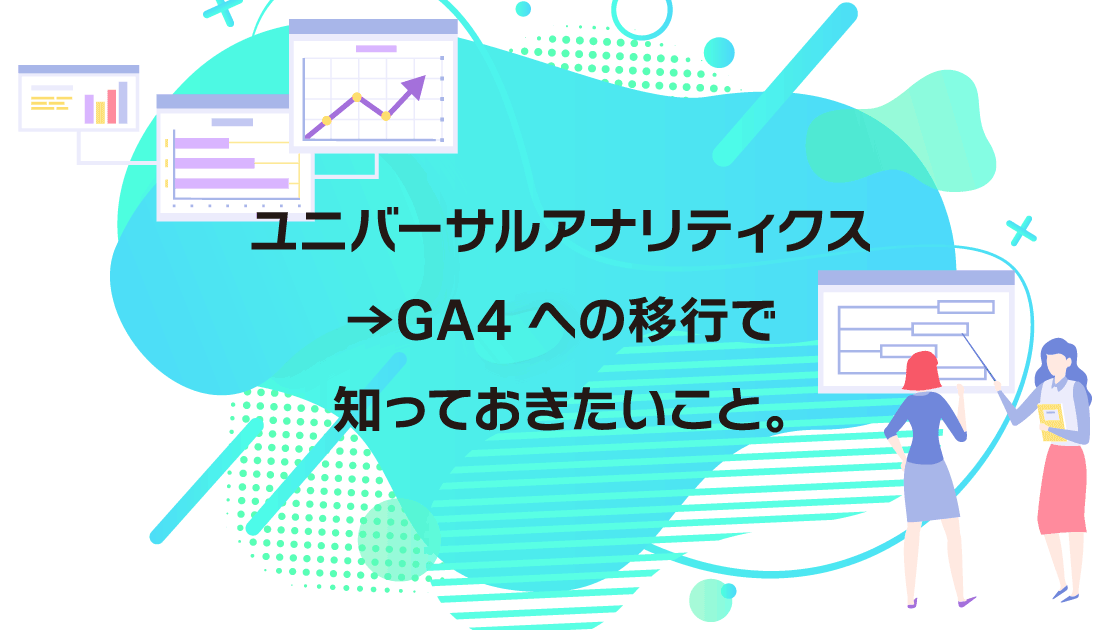 ユニバーサルアナリティクス
→GA4 への移行で
知っておきたいこと。